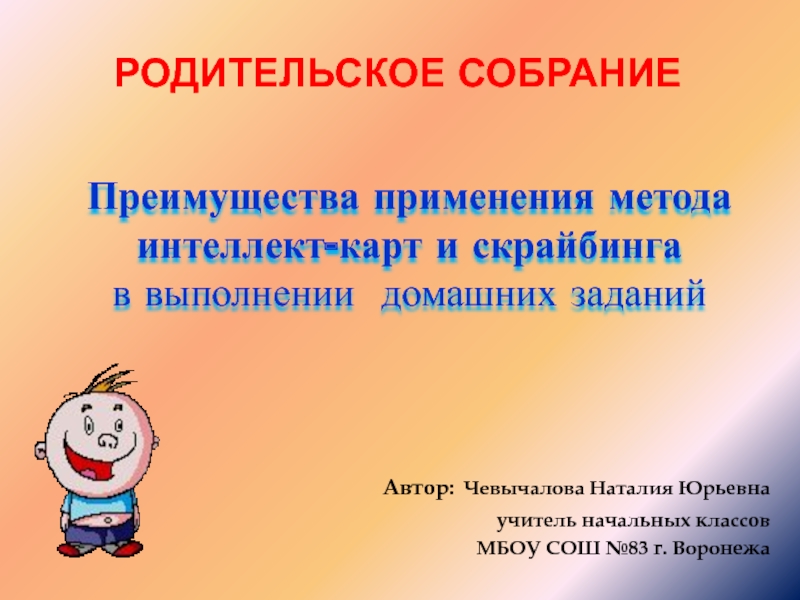 РОДИТЕЛЬСКОЕ СОБРАНИЕ

Преимущества применения метода интеллект-карт и скрайбинга в выполнении домашних заданий

Автор: Чевычалова Наталия Юрьевна
учитель начальных классов
МБОУ СОШ №83 г. Воронежа